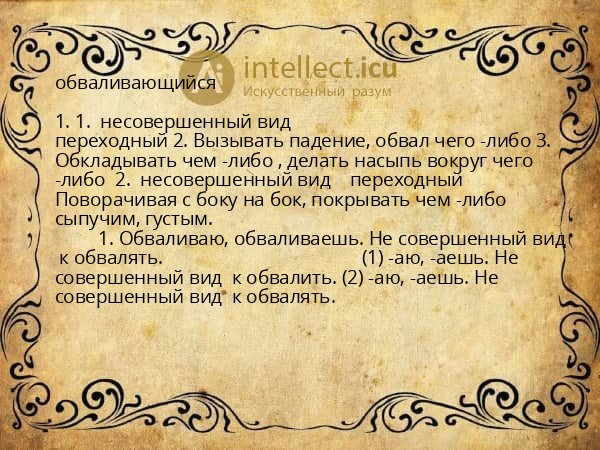 intellect.icu
Искусственный разум

обваливающийся

1. 1. несовершенный вид переходный 2. Вызывать падение, обвал чего -либо 3. Обкладывать чем -либо , делать насыпь вокруг чего -либо 2. несовершенный вид переходный Поворачивая с боку на бок, покрывать чем -либо сыпучим, густым.

1. Обваливаю, обваливаешь. Не совершенный вид к обвалять. (1) -аю, -аешь. Не совершенный вид к обвалить. (2) -аю, -аешь. Не совершенный вид к обвалять.